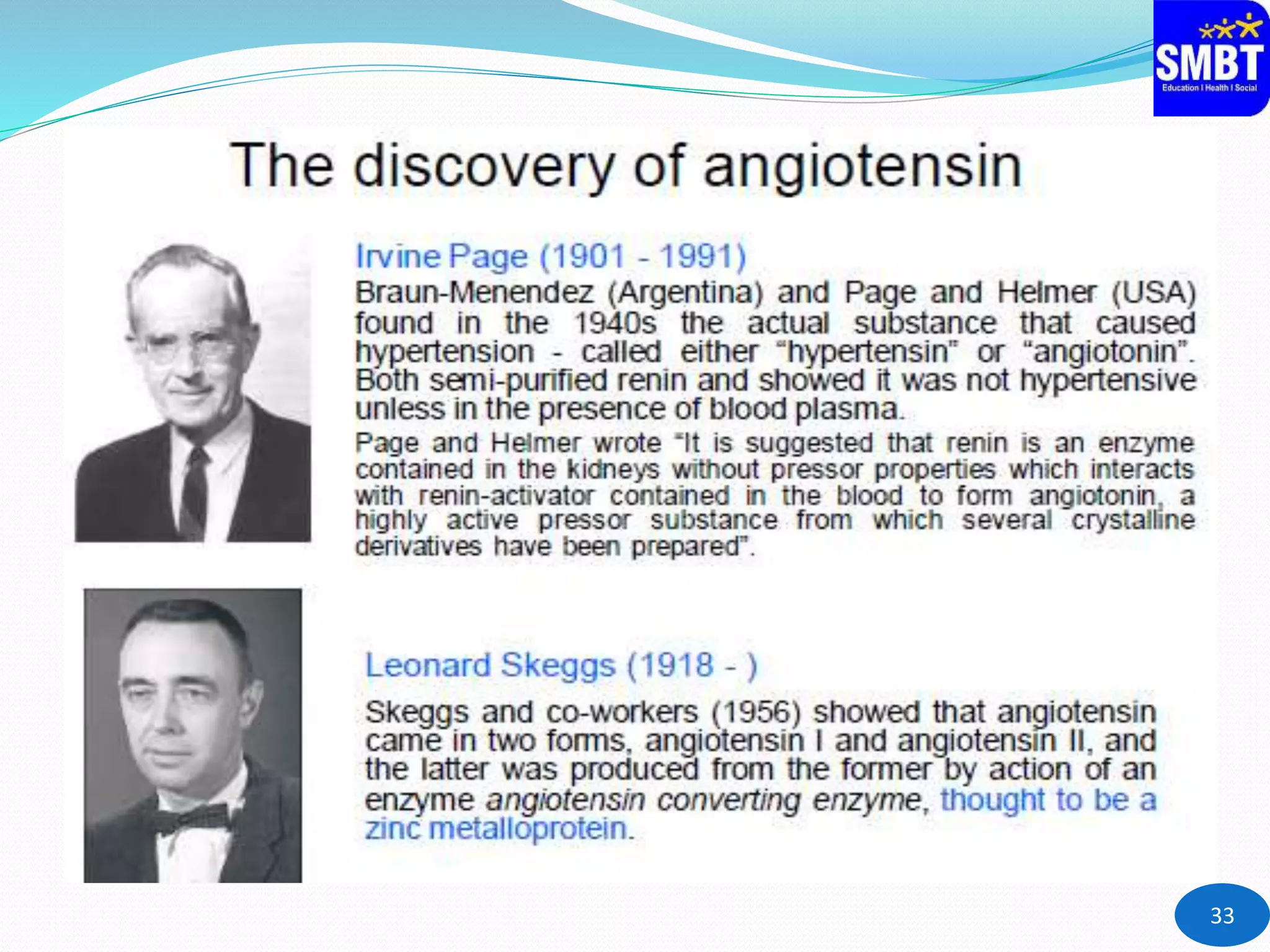 SMBT
Education I Health I Social

The discovery of angiotensin

Irvine Page (1901 - 1991)

Braun-Menendez (Argentina) and Page and Helmer (USA) found in the 1940s the actual substance that caused hypertension - called either "hypertensin" or "angiotonin". Both semi-purified renin and showed it was not hypertensive unless in the presence of blood plasma.

Page and Helmer wrote "It is suggested that renin is an enzyme contained in the kidneys without pressor properties which interacts with renin-activator contained in the blood to form angiotonin, a highly active pressor substance from which several crystalline derivatives have been prepared".

Leonard Skeggs (1918 - )

Skeggs and co-workers (1956) showed that angiotensin came in two forms, angiotensin I and angiotensin II, and the latter was produced from the former by action of an enzyme angiotensin converting enzyme, thought to be a zinc metalloprotein.

33